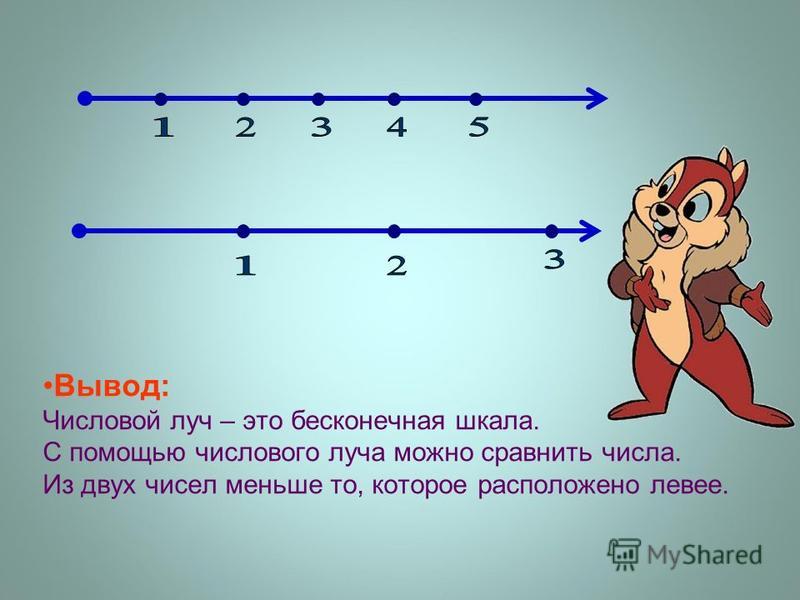 1 2 3 4 5

1 2 3

•Вывод:
Числовой луч – это бесконечная шкала.
С помощью числового луча можно сравнить числа.
Из двух чисел меньше то, которое расположено левее.

MyShared